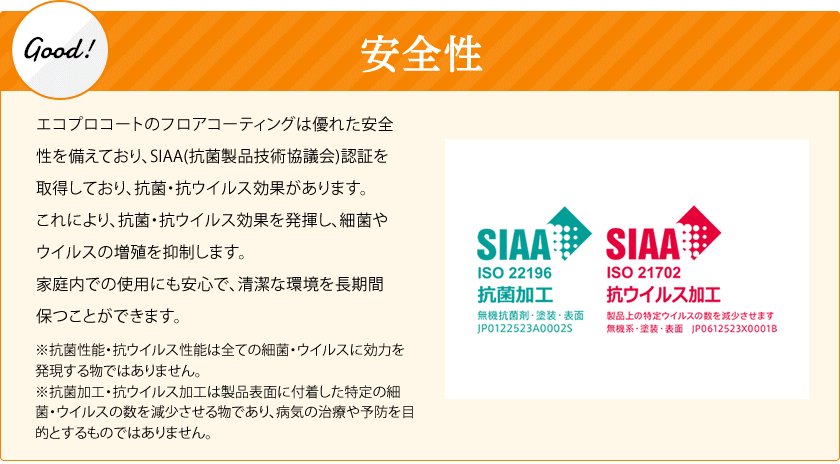 Good!

安全性

エコプロコートのフロアコーティングは優れた安全性を備えており、SIAA(抗菌製品技術協議会)認証を取得しており、抗菌・抗ウイルス効果があります。
これにより、抗菌・抗ウイルス効果を発揮し、細菌やウイルスの増殖を抑制します。
家庭内での使用にも安心で、清潔な環境を長期間保つことができます。

※抗菌性能・抗ウイルス性能は全ての細菌・ウイルスに効力を発現する物ではありません。
※抗菌加工・抗ウイルス加工は製品表面に付着した特定の細菌・ウイルスの数を減少させる物であり、病気の治療や予防を目的とするものではありません。

SIAA
ISO 22196
抗菌加工
無機抗菌剤・塗装・表面
JP0122523A0002S

SIAA
ISO 21702
抗ウイルス加工
製品上の特定ウイルスの数を減少させます
無機系・塗装・表面 JP0612523X0001B